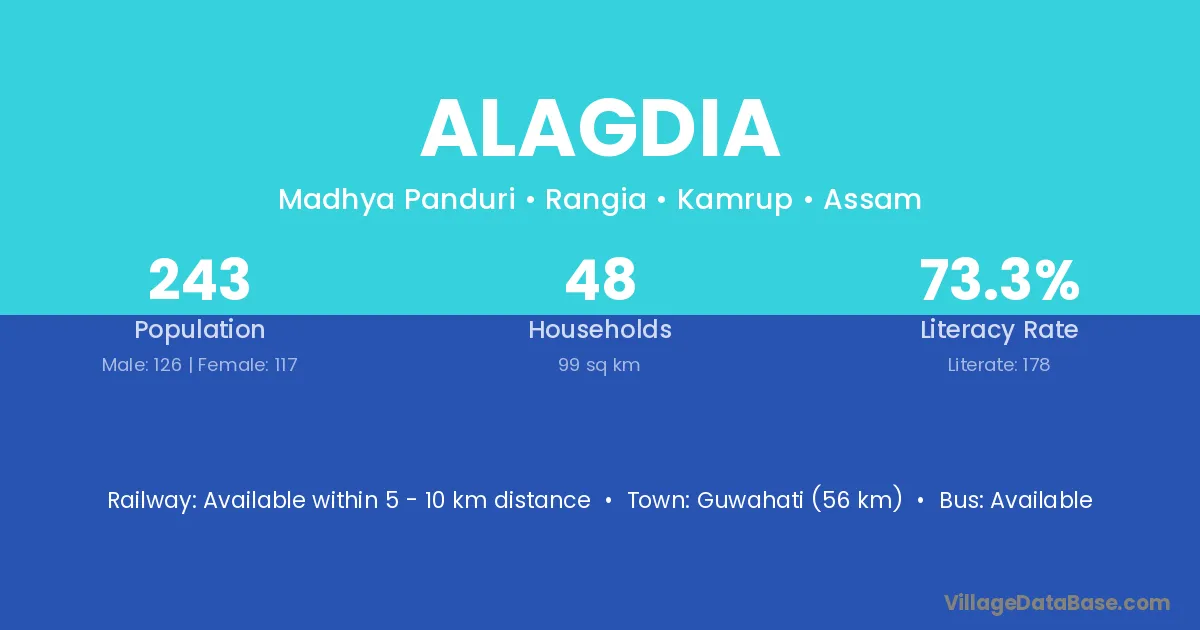 ALAGDIA

Madhya Panduri • Rangia • Kamrup • Assam

243
Population
Male: 126 | Female: 117

48
Households
99 sq km

73.3%
Literacy Rate
Literate: 178

Railway: Available within 5 - 10 km distance • Town: Guwahati (56 km) • Bus: Available

VillageDataBase.com